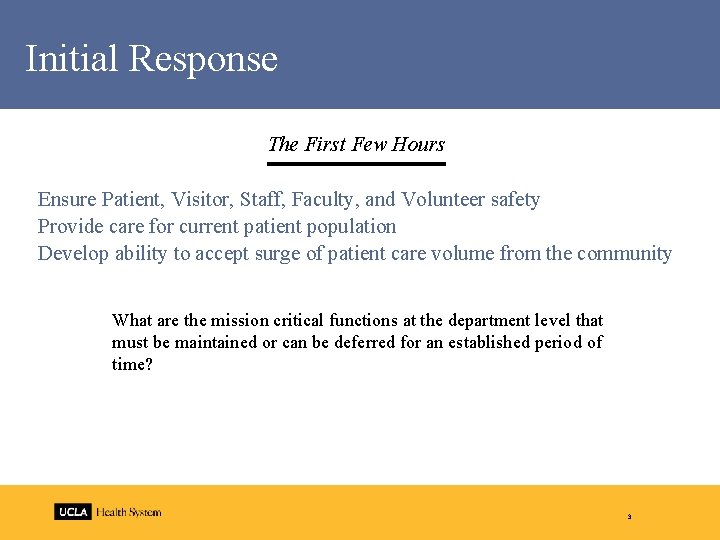 Initial Response

The First Few Hours

Ensure Patient, Visitor, Staff, Faculty, and Volunteer safety
Provide care for current patient population
Develop ability to accept surge of patient care volume from the community

What are the mission critical functions at the department level that must be maintained or can be deferred for an established period of time?

UCLA Health System

3